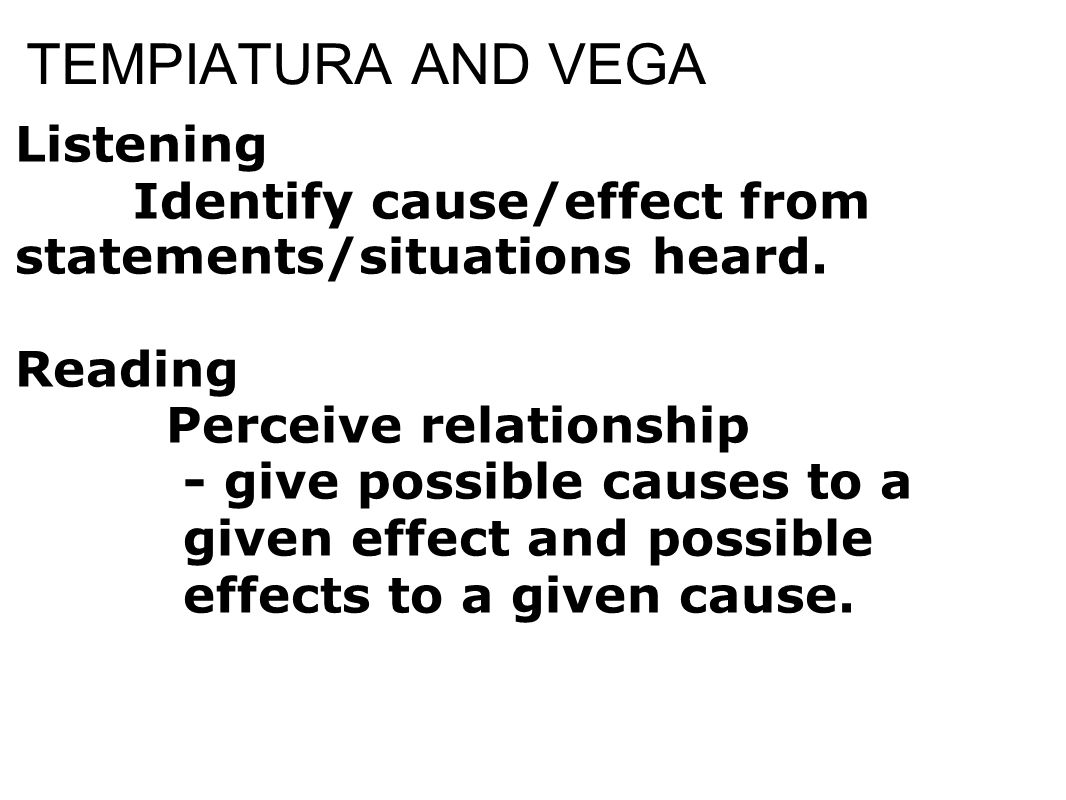 TEMPIATURA AND VEGA

Listening

Identify cause/effect from statements/situations heard.

Reading

Perceive relationship

- give possible causes to a given effect and possible effects to a given cause.